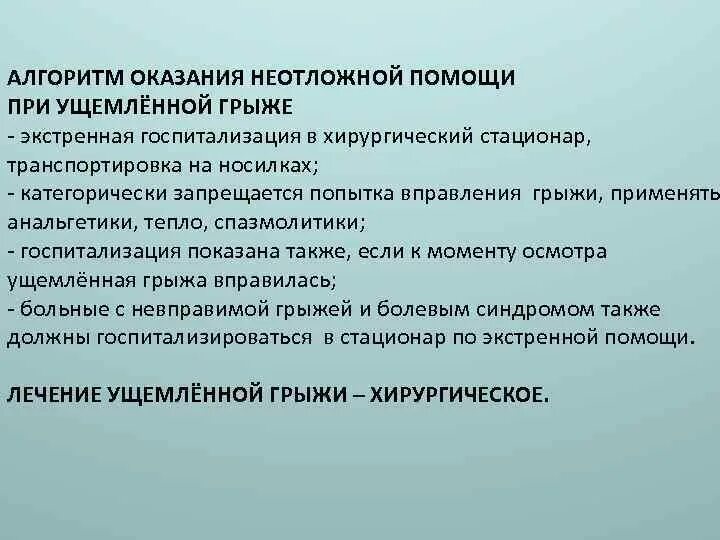 АЛГОРИТМ ОКАЗАНИЯ НЕОТЛОЖНОЙ ПОМОЩИ ПРИ УЩЕМЛЁННОЙ ГРЫЖЕ
- экстренная госпитализация в хирургический стационар, транспортировка на носилках;
- категорически запрещается попытка вправления грыжи, применять анальгетики, тепло, спазмолитики;
- госпитализация показана также, если к моменту осмотра ущемлённая грыжа вправилась;
- больные с невправимой грыжей и болевым синдромом также должны госпитализироваться в стационар по экстренной помощи.

ЛЕЧЕНИЕ УЩЕМЛЁННОЙ ГРЫЖИ – ХИРУРГИЧЕСКОЕ.